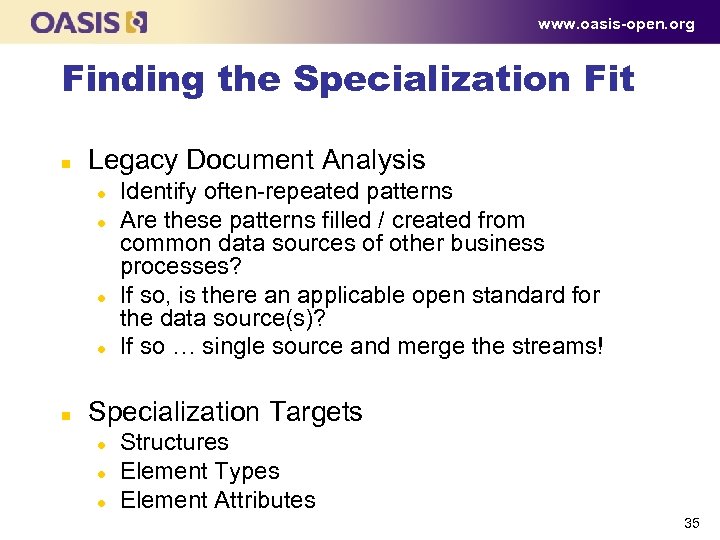 OASIS

www.oasis-open.org

Finding the Specialization Fit

- Legacy Document Analysis
  - Identify often-repeated patterns
  - Are these patterns filled / created from common data sources of other business processes?
  - If so, is there an applicable open standard for the data source(s)?
  - If so … single source and merge the streams!

- Specialization Targets
  - Structures
  - Element Types
  - Element Attributes

35